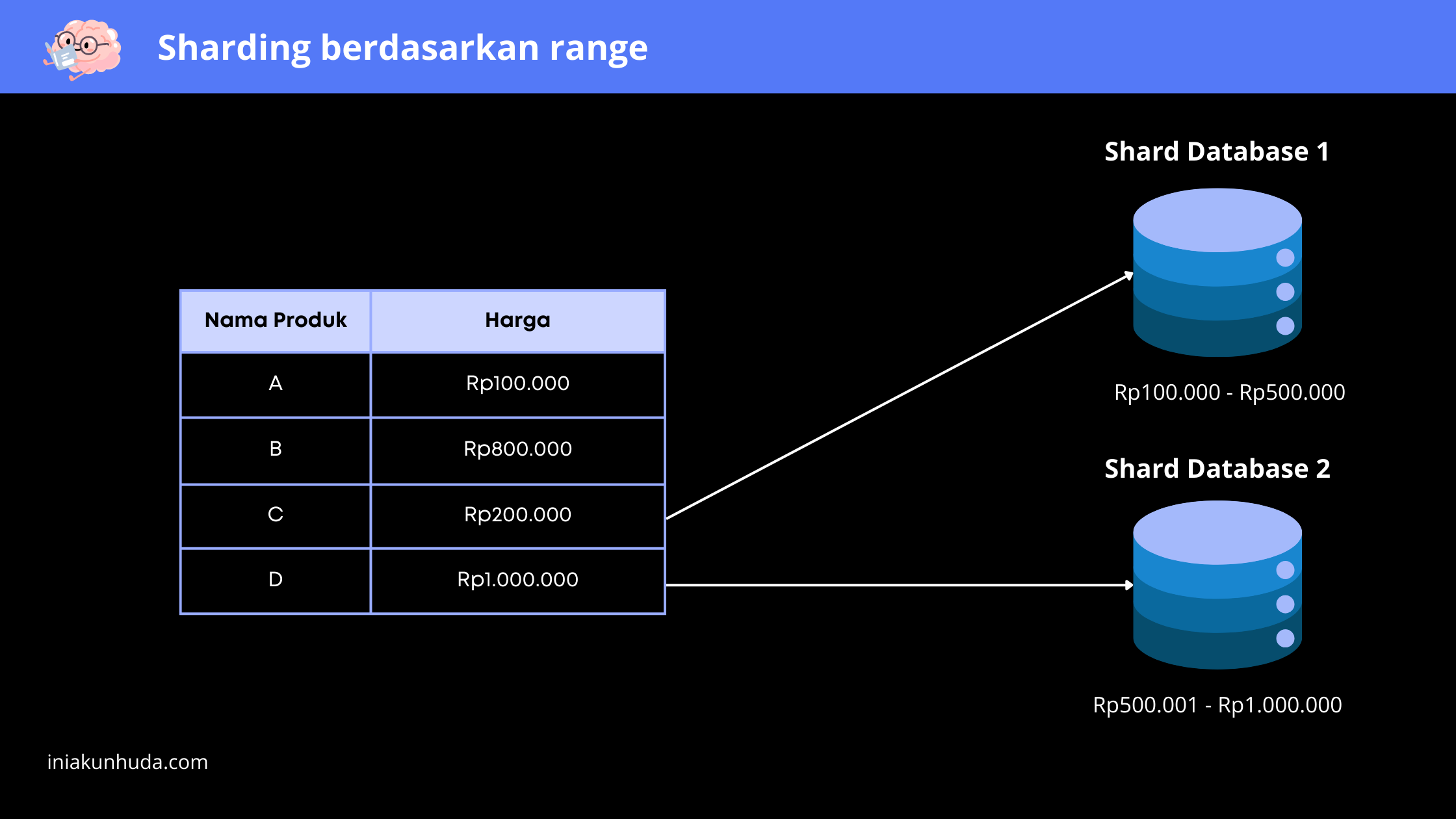 Sharding berdasarkan range

| Nama Produk | Harga |
|---|---|
| A | Rp100.000 |
| B | Rp800.000 |
| C | Rp200.000 |
| D | Rp1.000.000 |

Shard Database 1

Rp100.000 - Rp500.000

Shard Database 2

Rp500.001 - Rp1.000.000

iniakunhuda.com